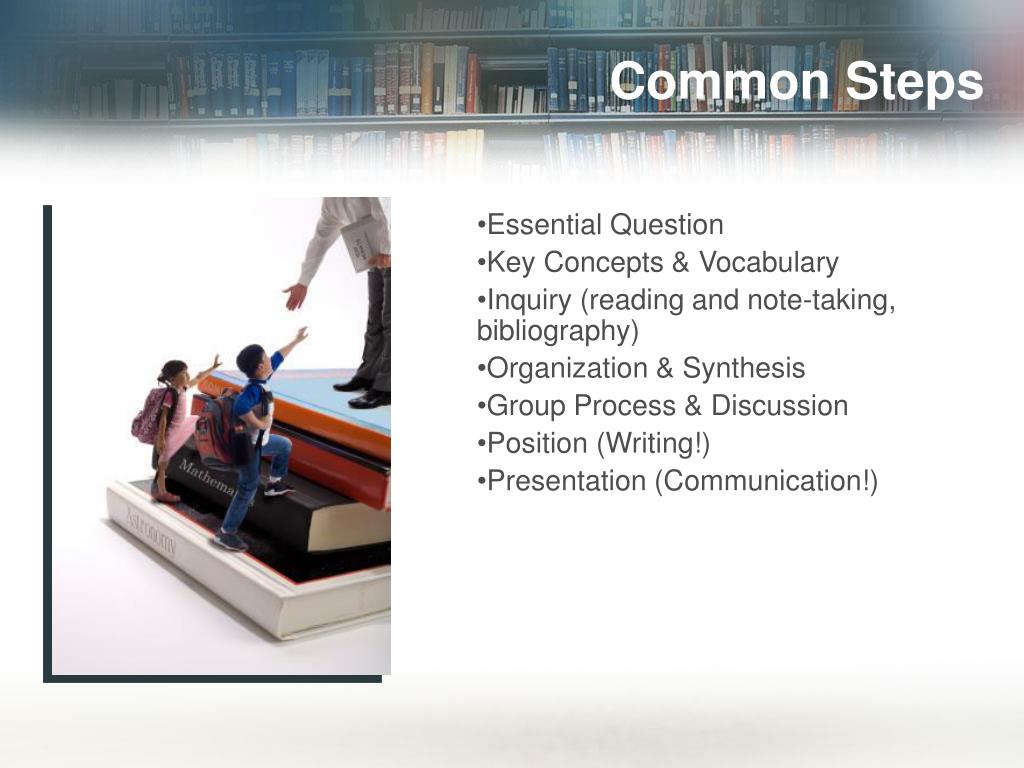 Common Steps

•Essential Question
•Key Concepts & Vocabulary
•Inquiry (reading and note-taking, bibliography)
•Organization & Synthesis
•Group Process & Discussion
•Position (Writing!)
•Presentation (Communication!)

Mathema
Astronomy